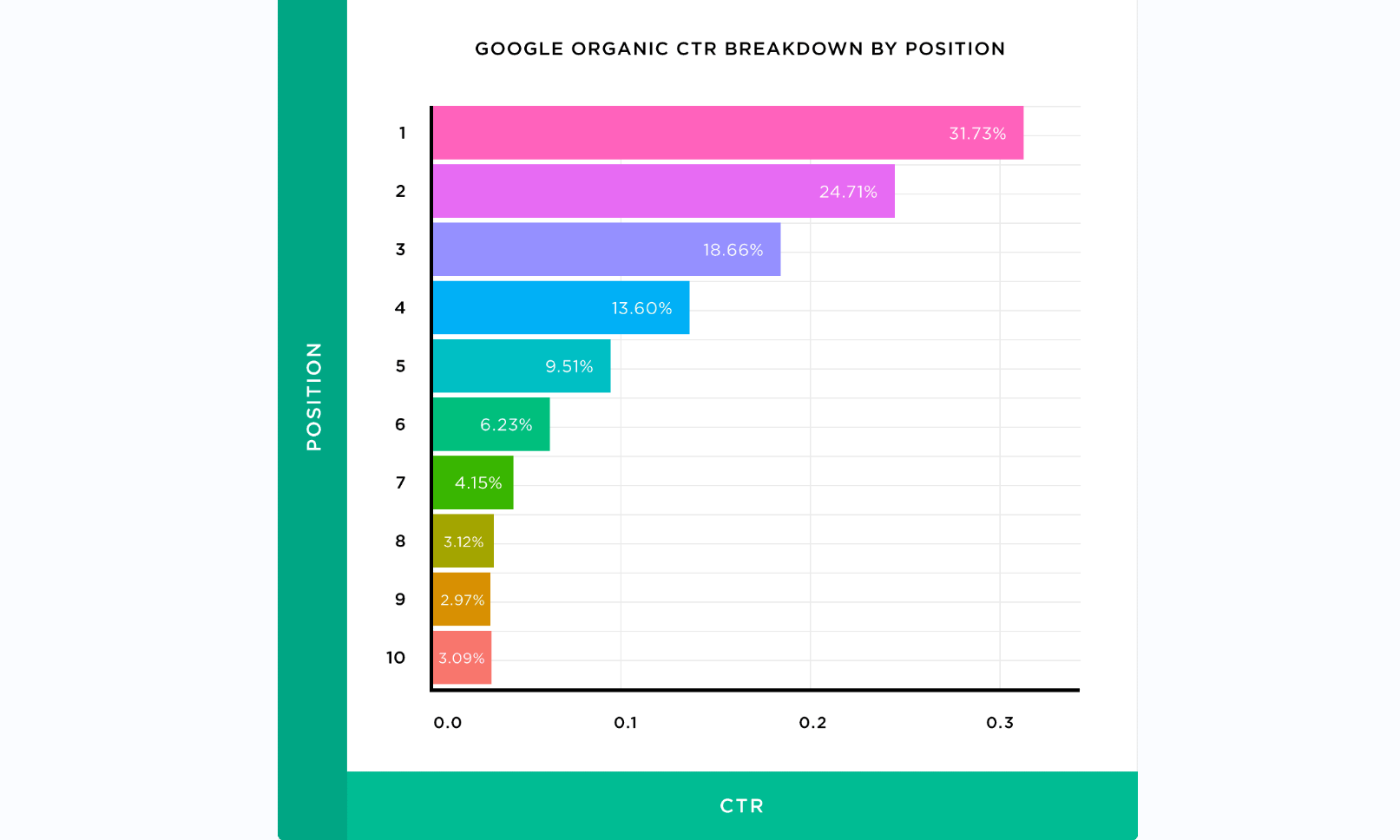 GOOGLE ORGANIC CTR BREAKDOWN BY POSITION

POSITION

1 31.73%
2 24.71%
3 18.66%
4 13.60%
5 9.51%
6 6.23%
7 4.15%
8 3.12%
9 2.97%
10 3.09%

0.0 0.1 0.2 0.3

CTR